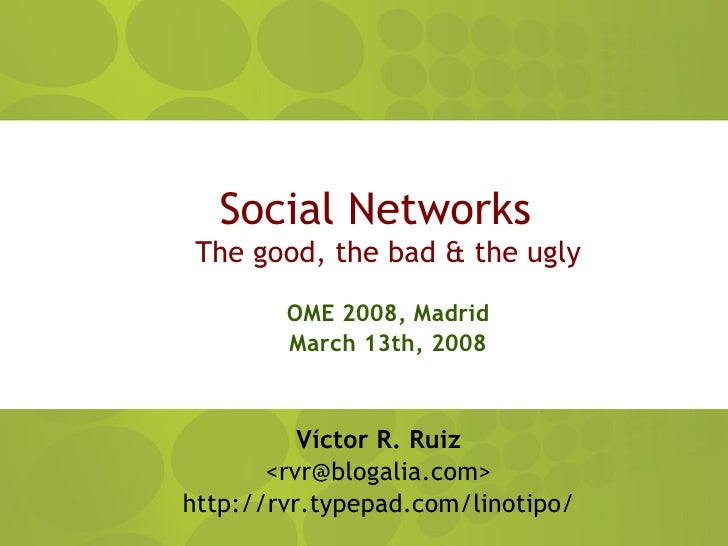 Social Networks
The good, the bad & the ugly

OME 2008, Madrid
March 13th, 2008

Víctor R. Ruiz
<rvr@blogalia.com>
http://rvr.typepad.com/linotipo/